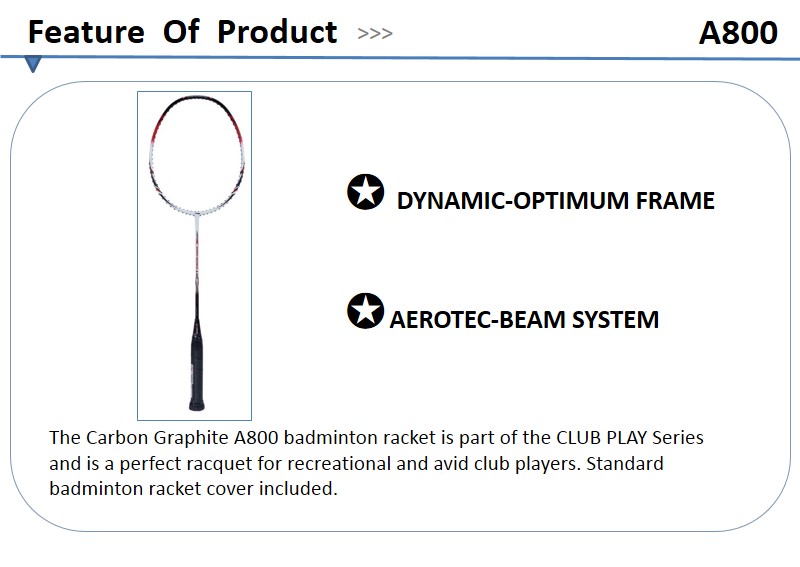 Feature Of Product >>>

A800

DYNAMIC-OPTIMUM FRAME

AEROTEC-BEAM SYSTEM

The Carbon Graphite A800 badminton racket is part of the CLUB PLAY Series and is a perfect racquet for recreational and avid club players. Standard badminton racket cover included.